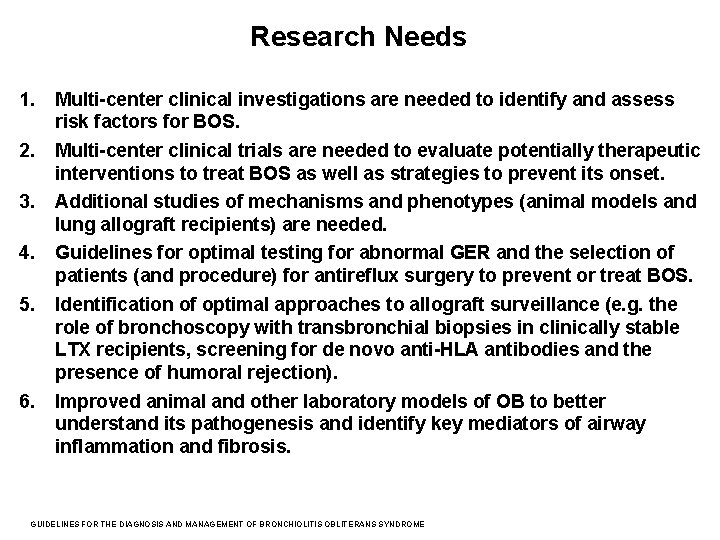 Research Needs

1. Multi-center clinical investigations are needed to identify and assess risk factors for BOS.

2. Multi-center clinical trials are needed to evaluate potentially therapeutic interventions to treat BOS as well as strategies to prevent its onset.

3. Additional studies of mechanisms and phenotypes (animal models and lung allograft recipients) are needed.

4. Guidelines for optimal testing for abnormal GER and the selection of patients (and procedure) for antireflux surgery to prevent or treat BOS.

5. Identification of optimal approaches to allograft surveillance (e.g. the role of bronchoscopy with transbronchial biopsies in clinically stable LTX recipients, screening for de novo anti-HLA antibodies and the presence of humoral rejection).

6. Improved animal and other laboratory models of OB to better understand its pathogenesis and identify key mediators of airway inflammation and fibrosis.

GUIDELINES FOR THE DIAGNOSIS AND MANAGEMENT OF BRONCHIOLITIS OBLITERANS SYNDROME